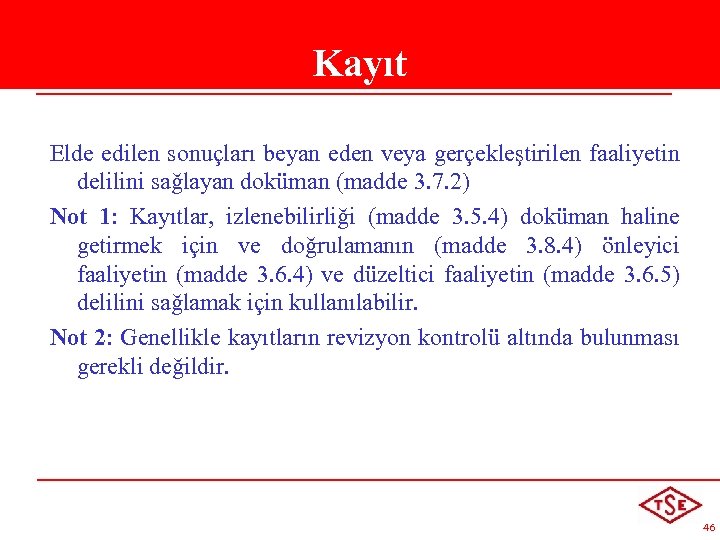 Kayıt

Elde edilen sonuçları beyan eden veya gerçekleştirilen faaliyetin delilini sağlayan doküman (madde 3.7.2)

Not 1: Kayıtlar, izlenebilirliği (madde 3.5.4) doküman haline getirmek için ve doğrulamanın (madde 3.8.4) önleyici faaliyetin (madde 3.6.4) ve düzeltici faaliyetin (madde 3.6.5) delilini sağlamak için kullanılabilir.

Not 2: Genellikle kayıtların revizyon kontrolü altında bulunması gerekli değildir.

TSE

46